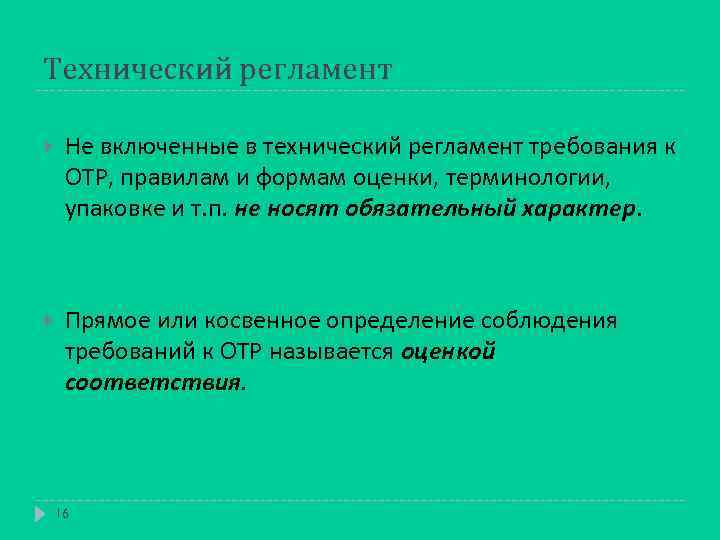 Технический регламент

Не включенные в технический регламент требования к ОТР, правилам и формам оценки, терминологии, упаковке и т.п. не носят обязательный характер.

Прямое или косвенное определение соблюдения требований к ОТР называется оценкой соответствия.

16